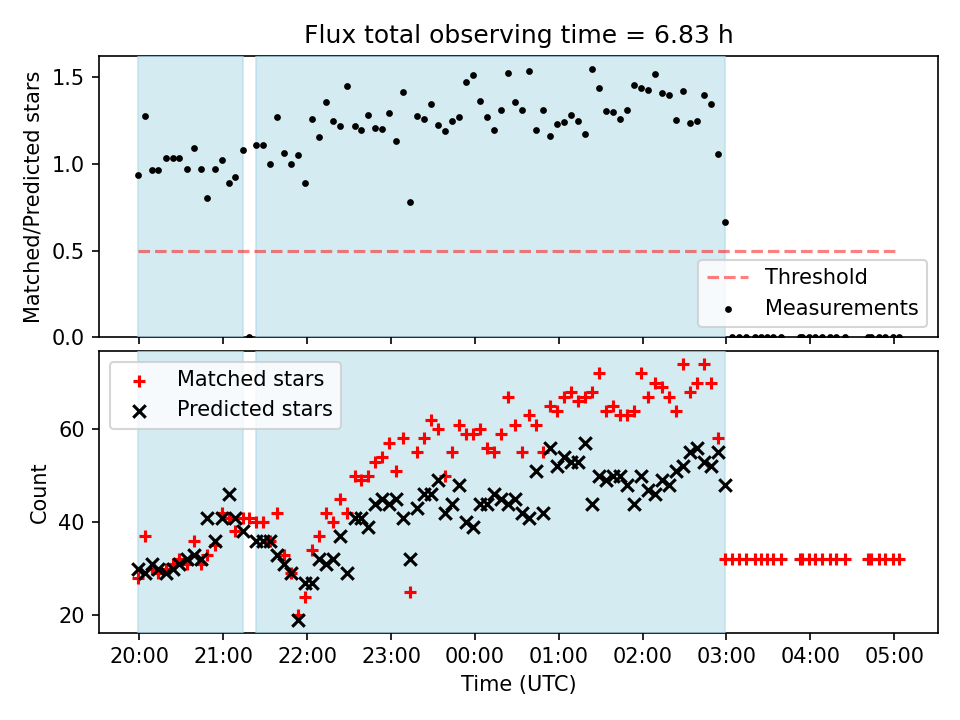 Flux total observing time = 6.83 h

Matched/Predicted stars

1.5
1.0
0.5
0.0

Threshold
Measurements

Matched stars
Predicted stars

Count

60
40
20

20:00 21:00 22:00 23:00 00:00 01:00 02:00 03:00 04:00 05:00

Time (UTC)